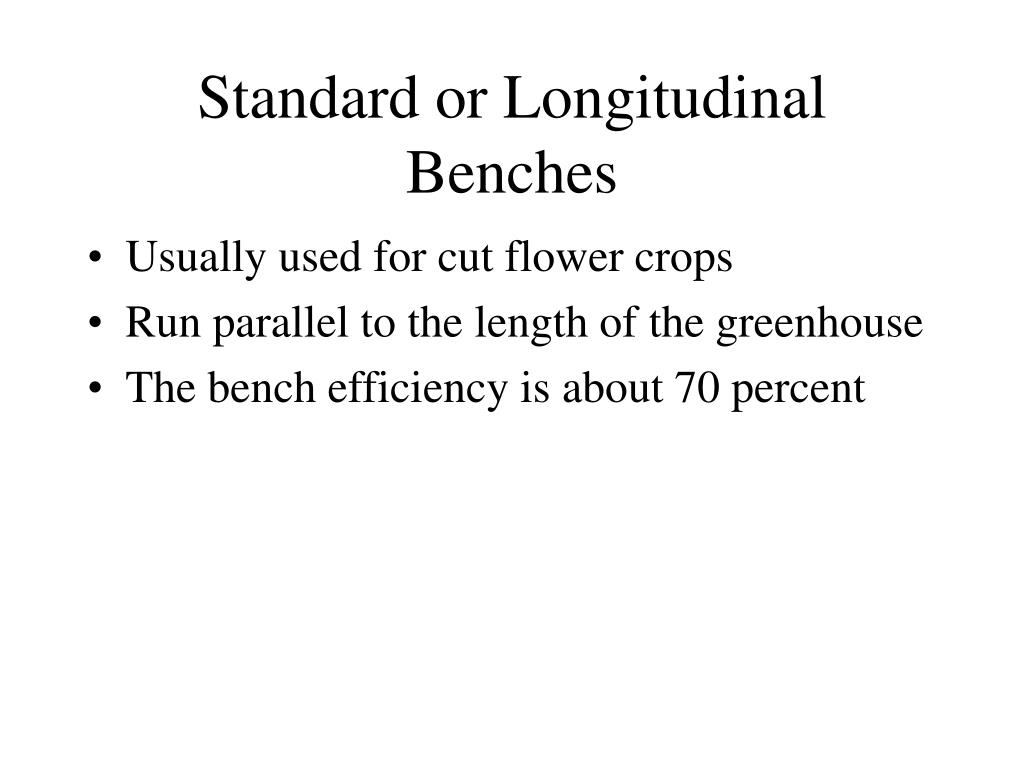 Standard or Longitudinal Benches

• Usually used for cut flower crops
• Run parallel to the length of the greenhouse
• The bench efficiency is about 70 percent